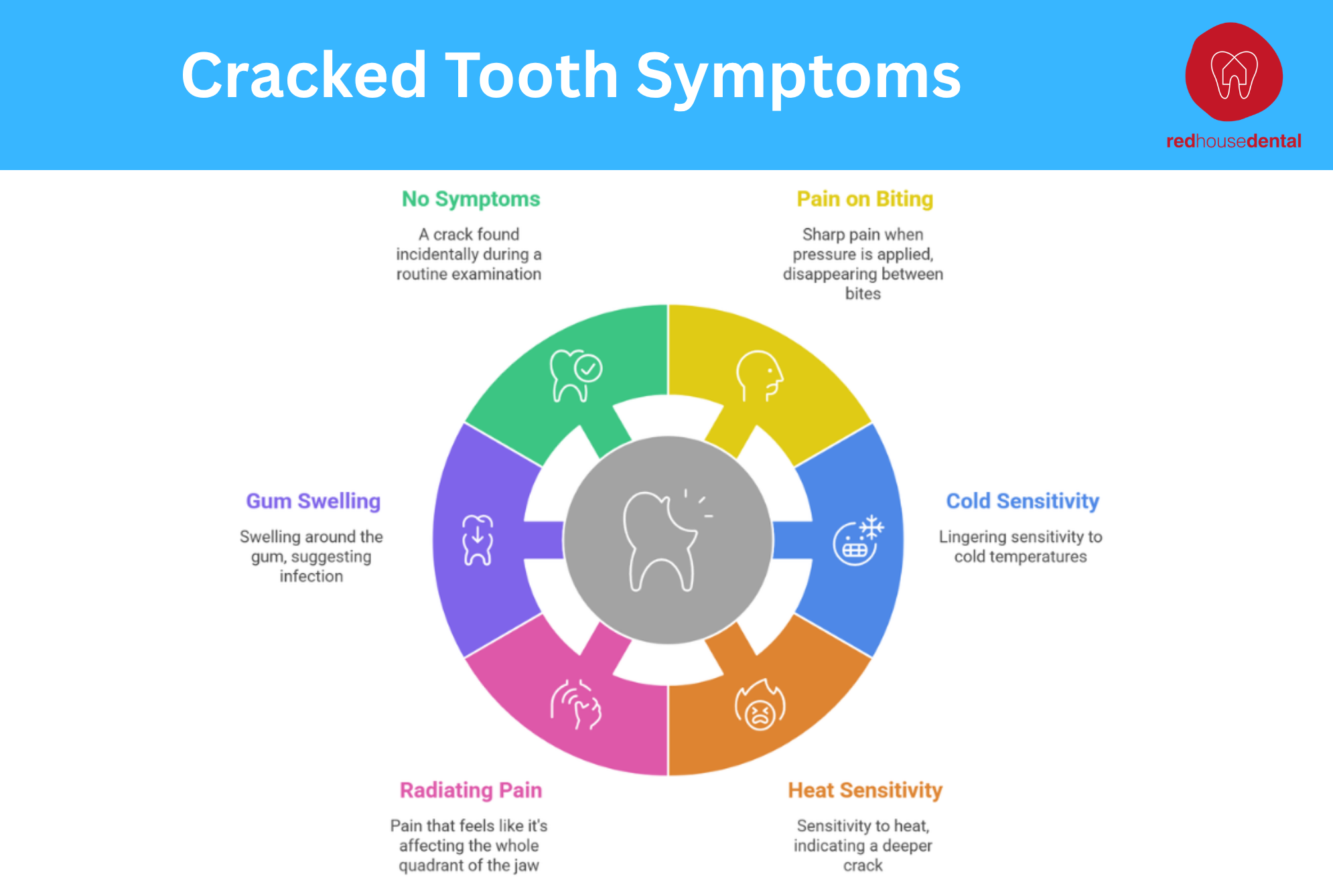 Cracked Tooth Symptoms

redhousedental

No Symptoms

A crack found incidentally during a routine examination

Pain on Biting

Sharp pain when pressure is applied, disappearing between bites

Gum Swelling

Swelling around the gum, suggesting infection

Cold Sensitivity

Lingering sensitivity to cold temperatures

Radiating Pain

Pain that feels like it's affecting the whole quadrant of the jaw

Heat Sensitivity

Sensitivity to heat, indicating a deeper crack